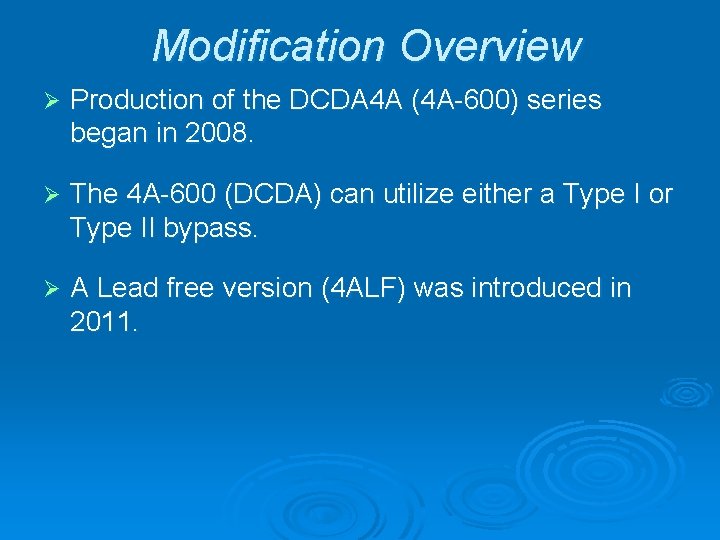 Modification Overview

➢ Production of the DCDA4A (4A-600) series began in 2008.

➢ The 4A-600 (DCDA) can utilize either a Type I or Type II bypass.

➢ A Lead free version (4ALF) was introduced in 2011.